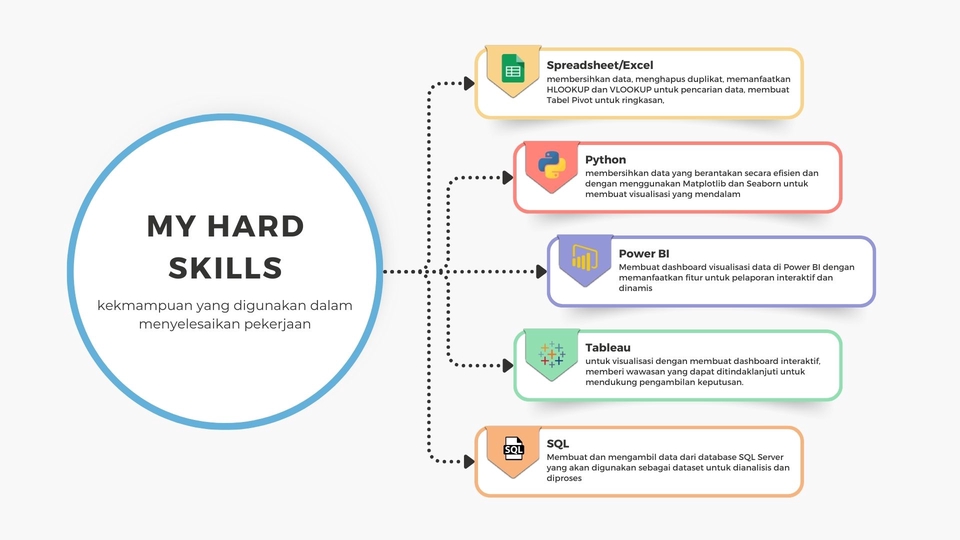 MY HARD SKILLS

kekmampuan yang digunakan dalam menyelesaikan pekerjaan

Spreadsheet/Excel
membersihkan data, menghapus duplikat, memanfaatkan HLOOKUP dan VLOOKUP untuk pencarian data, membuat Tabel Pivot untuk ringkasan,

Python
membersihkan data yang berantakan secara efisien dan dengan menggunakan Matplotlib dan Seaborn untuk membuat visualisasi yang mendalam

Power BI
Membuat dashboard visualisasi data di Power BI dengan memanfaatkan fitur untuk pelaporan interaktif dan dinamis

Tableau
untuk visualisasi dengan membuat dashboard interaktif, memberi wawasan yang dapat ditindaklanjuti untuk mendukung pengambilan keputusan.

SQL
SQL
Membuat dan mengambil data dari database SQL Server yang akan digunakan sebagai dataset untuk dianalisis dan diproses